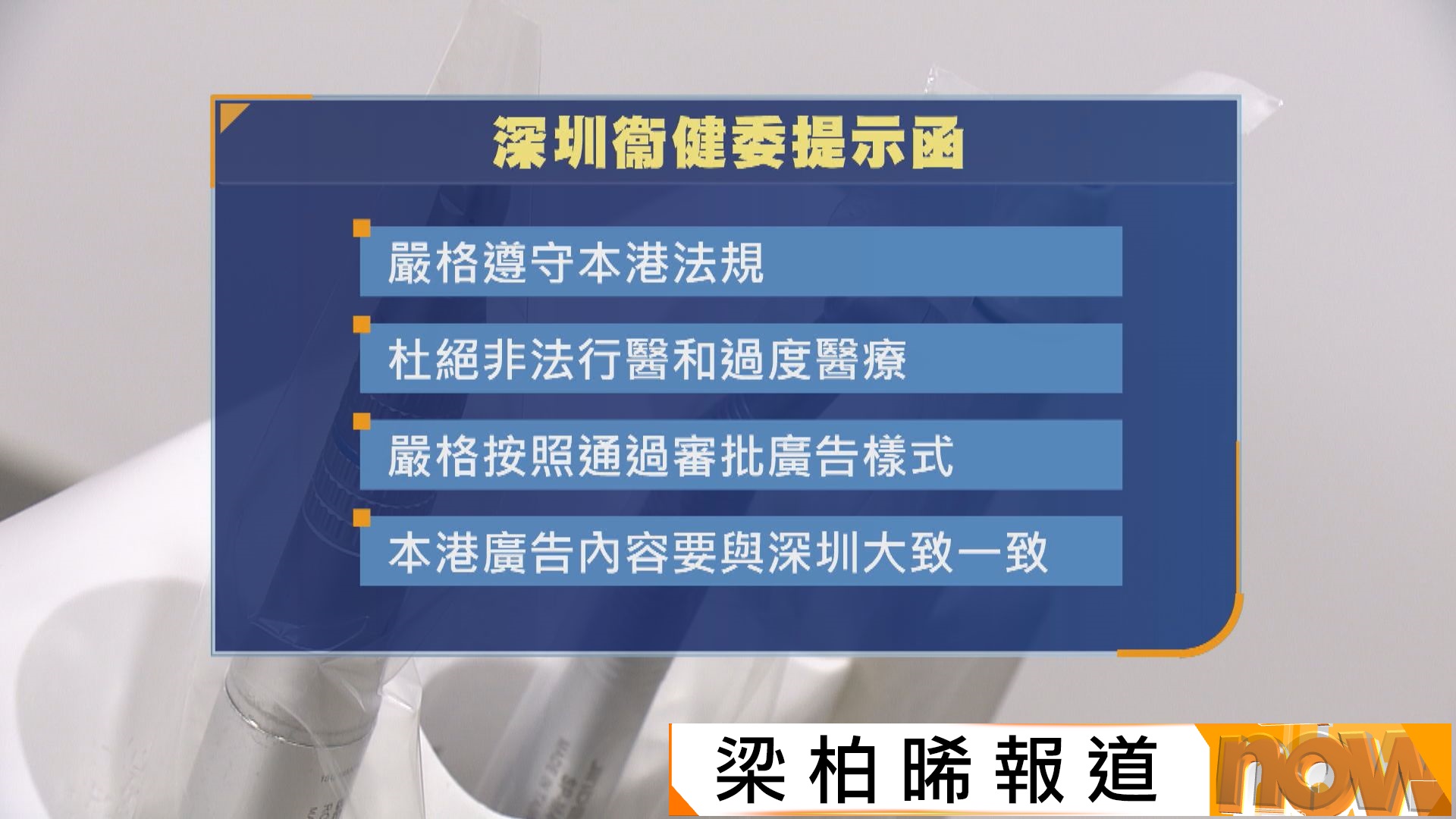 深圳衞健委提示函

嚴格遵守本港法規

杜絕非法行醫和過度醫療

嚴格按照通過審批廣告樣式

本港廣告內容要與深圳大致一致

梁柏晞報道

now